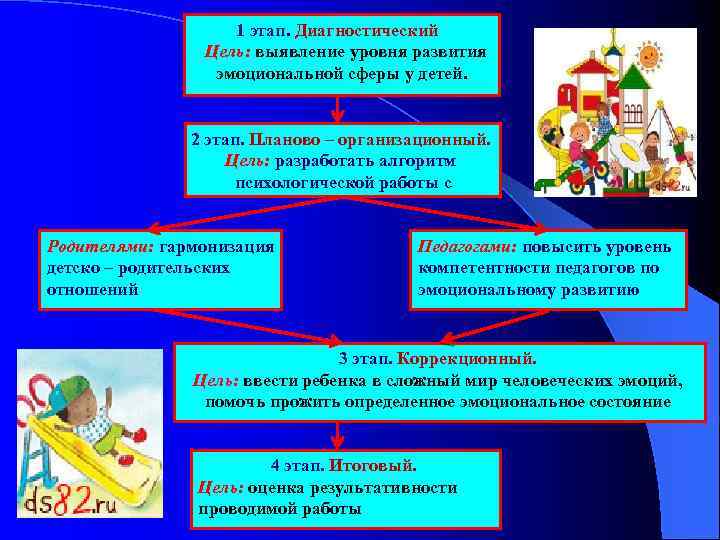 1 этап. Диагностический
Цель: выявление уровня развития эмоциональной сферы у детей.

2 этап. Планово – организационный.
Цель: разработать алгоритм психологической работы с

Родителями: гармонизация детско – родительских отношений

Педагогами: повысить уровень компетентности педагогов по эмоциональному развитию

3 этап. Коррекционный.
Цель: ввести ребенка в сложный мир человеческих эмоций, помочь прожить определенное эмоциональное состояние

4 этап. Итоговый.
Цель: оценка результативности проводимой работы

ds82.ru

ds82.ru